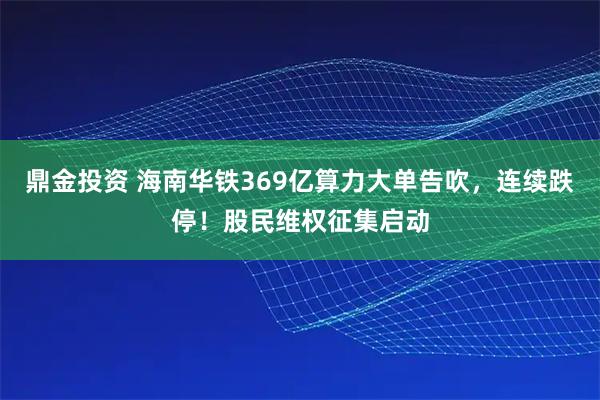 鼎金投资 海南华铁369亿算力大单告吹，连续跌停！股民维权征集启动